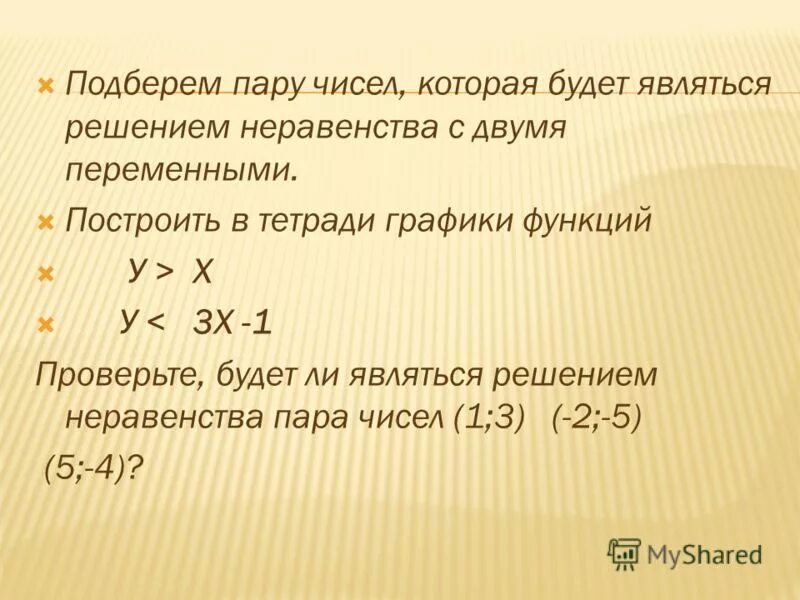 Подберем пару чисел, которая будет являться решением неравенства с двумя переменными.

Построить в тетради графики функций

У > Х

У < 3Х -1

Проверьте, будет ли являться решением неравенства пара чисел (1;3) (-2;-5) (5;-4)?

MyShared